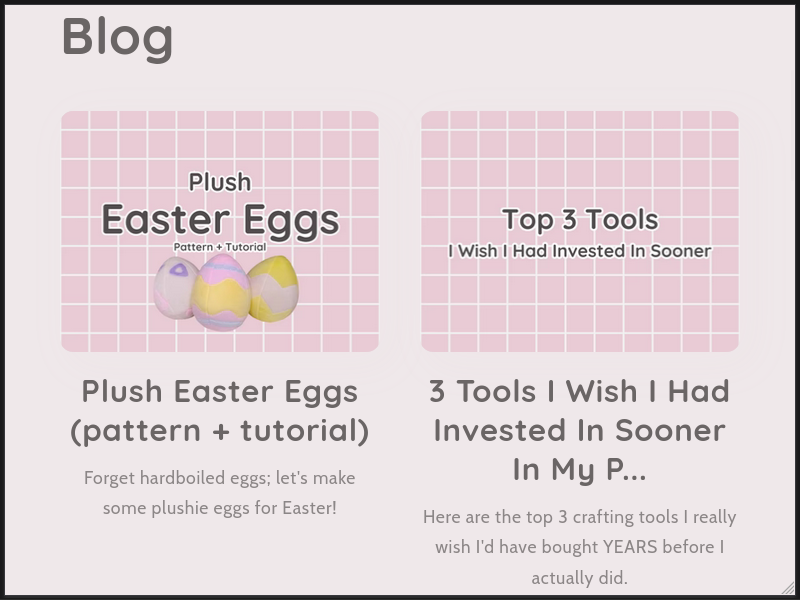 Blog

Plush
Easter Eggs
Pattern + Tutorial

Plush Easter Eggs (pattern + tutorial)

Forget hardboiled eggs; let's make some plushie eggs for Easter!

Top 3 Tools
I Wish I Had Invested In Sooner

3 Tools I Wish I Had Invested In Sooner In My P...

Here are the top 3 crafting tools I really wish I'd have bought YEARS before I actually did.